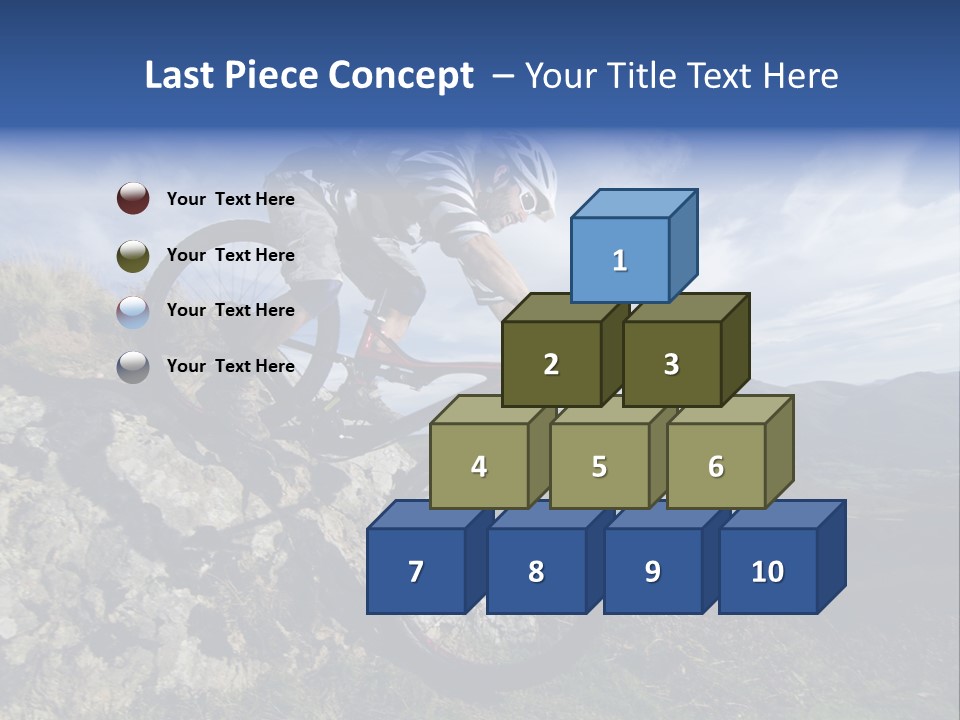 Last Piece Concept – Your Title Text Here

Your Text Here

Your Text Here

Your Text Here

Your Text Here

1

2 3

4 5 6

7 8 9 10